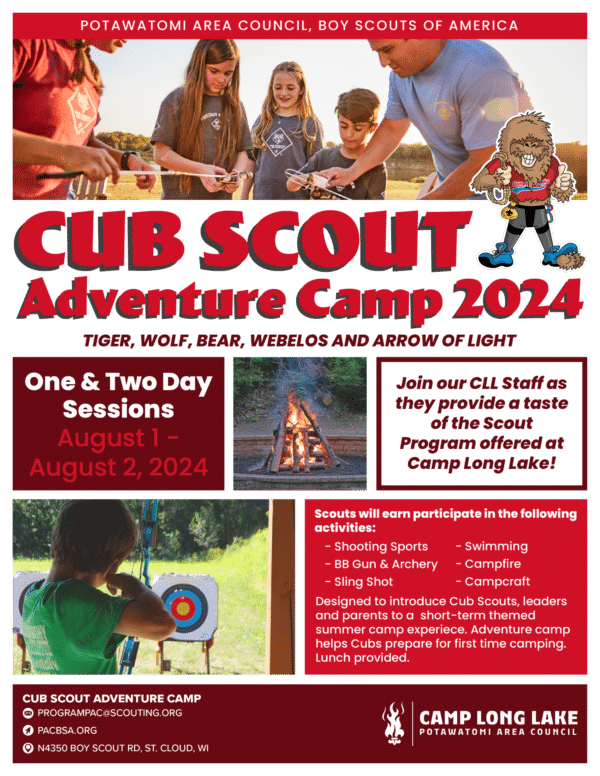 POTAWATOMI AREA COUNCIL, BOY SCOUTS OF AMERICA

CUB SCOUT Adventure Camp 2024

TIGER, WOLF, BEAR, WEBELOS AND ARROW OF LIGHT

One & Two Day Sessions
August 1 - August 2, 2024

Join our CLL Staff as they provide a taste of the Scout Program offered at Camp Long Lake!

Scouts will earn participate in the following activities:
- Shooting Sports
- BB Gun & Archery
- Sling Shot
- Swimming
- Campfire
- Campcraft

Designed to introduce Cub Scouts, leaders and parents to a short-term themed summer camp experiece. Adventure camp helps Cubs prepare for first time camping. Lunch provided.

CUB SCOUT ADVENTURE CAMP
PROGRAMPAC@SCOUTING.ORG
PACBSA.ORG
N4350 BOY SCOUT RD, ST. CLOUD, WI

CAMP LONG LAKE
POTAWATOMI AREA COUNCIL